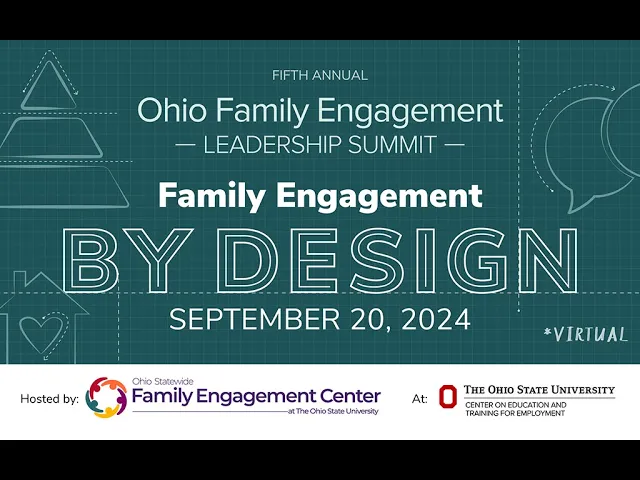 FIFTH ANNUAL
Ohio Family Engagement
— LEADERSHIP SUMMIT —

Family Engagement
BY DESIGN
SEPTEMBER 20, 2024

*VIRTUAL

Hosted by: Ohio Statewide Family Engagement Center at The Ohio State University

At: THE OHIO STATE UNIVERSITY CENTER ON EDUCATION AND TRAINING FOR EMPLOYMENT